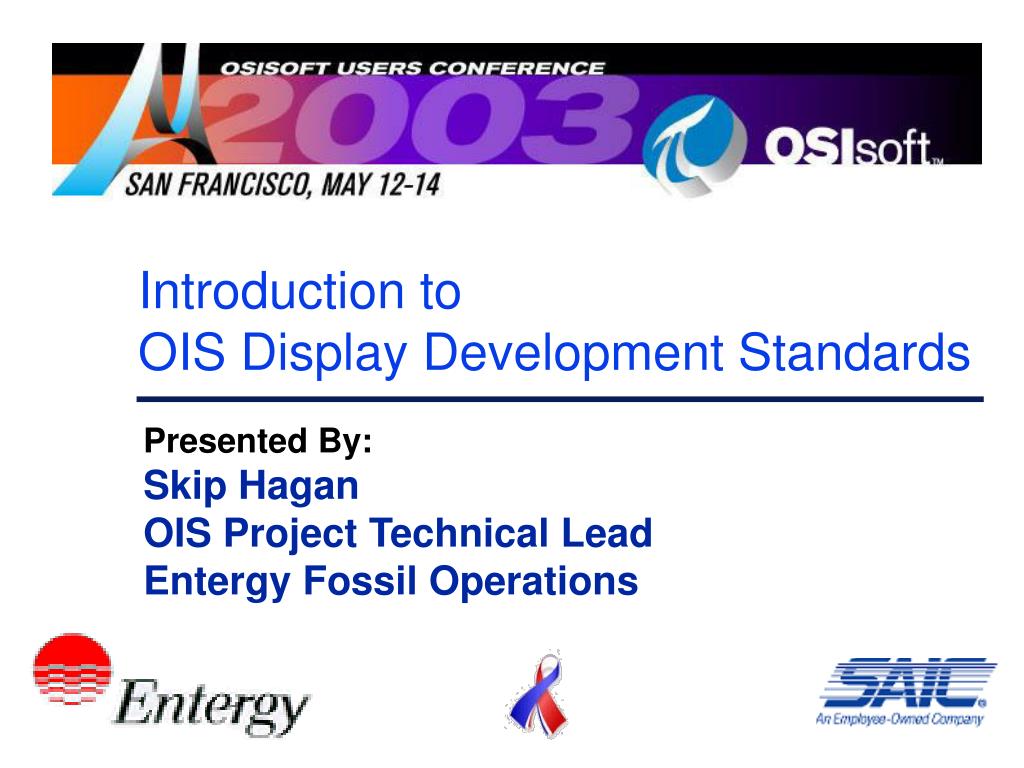 OSISOFT USERS CONFERENCE
2003
OSIsoft™
SAN FRANCISCO, MAY 12-14

Introduction to
OIS Display Development Standards

Presented By:
Skip Hagan
OIS Project Technical Lead
Entergy Fossil Operations

Entergy

SAIC®
An Employee-Owned Company